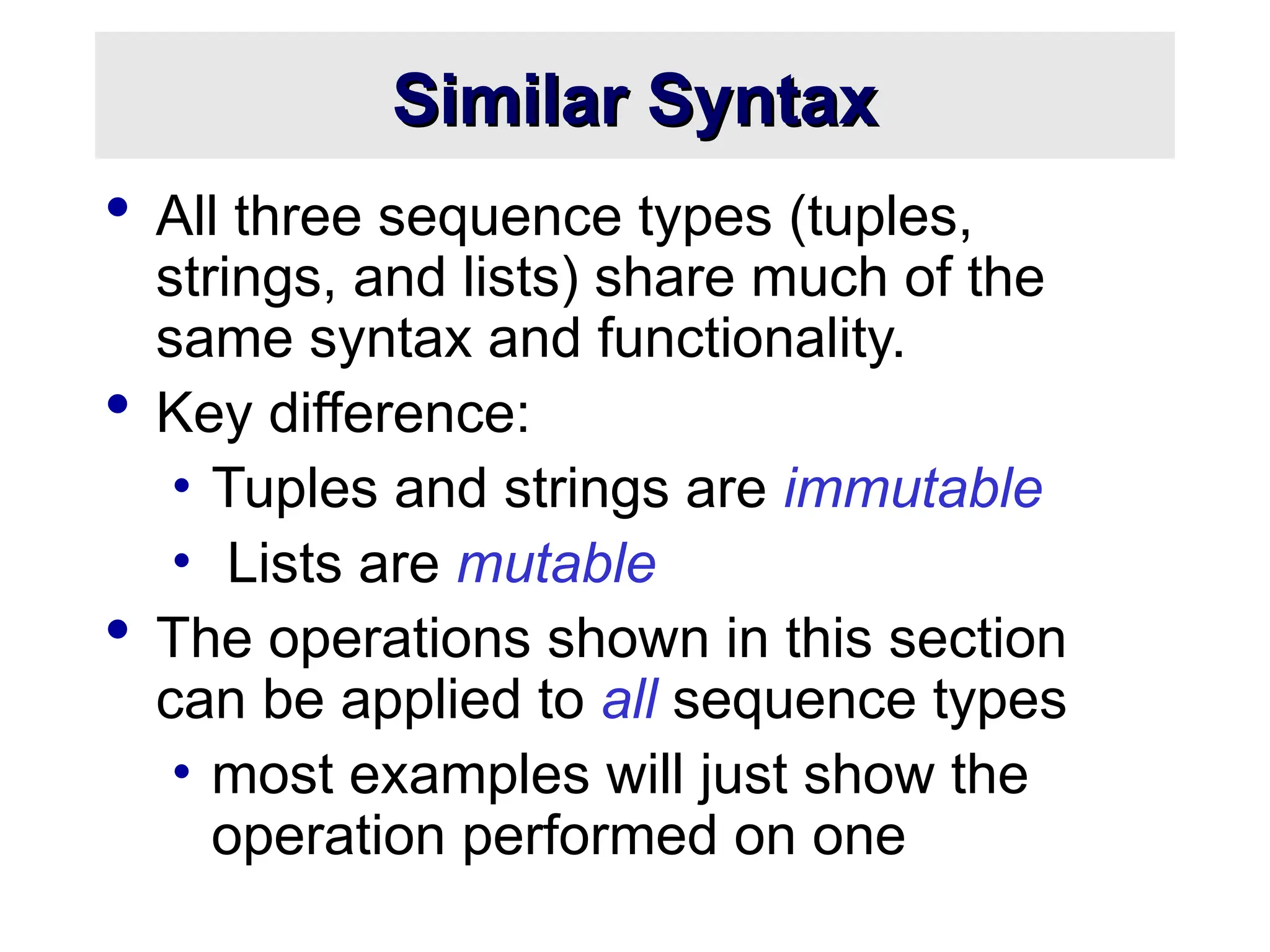 Similar Syntax

• All three sequence types (tuples, strings, and lists) share much of the same syntax and functionality.

• Key difference:
  • Tuples and strings are immutable
  • Lists are mutable

• The operations shown in this section can be applied to all sequence types
  • most examples will just show the operation performed on one